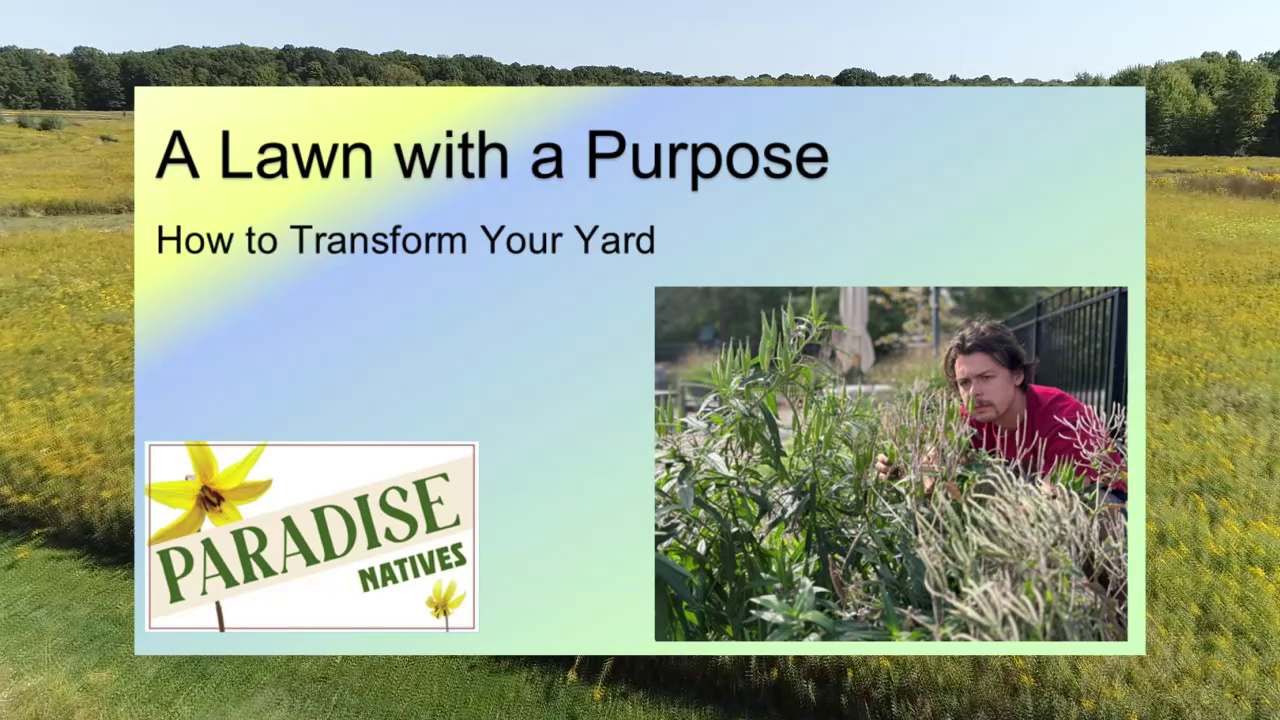 A Lawn with a Purpose

How to Transform Your Yard

PARADISE NATIVES